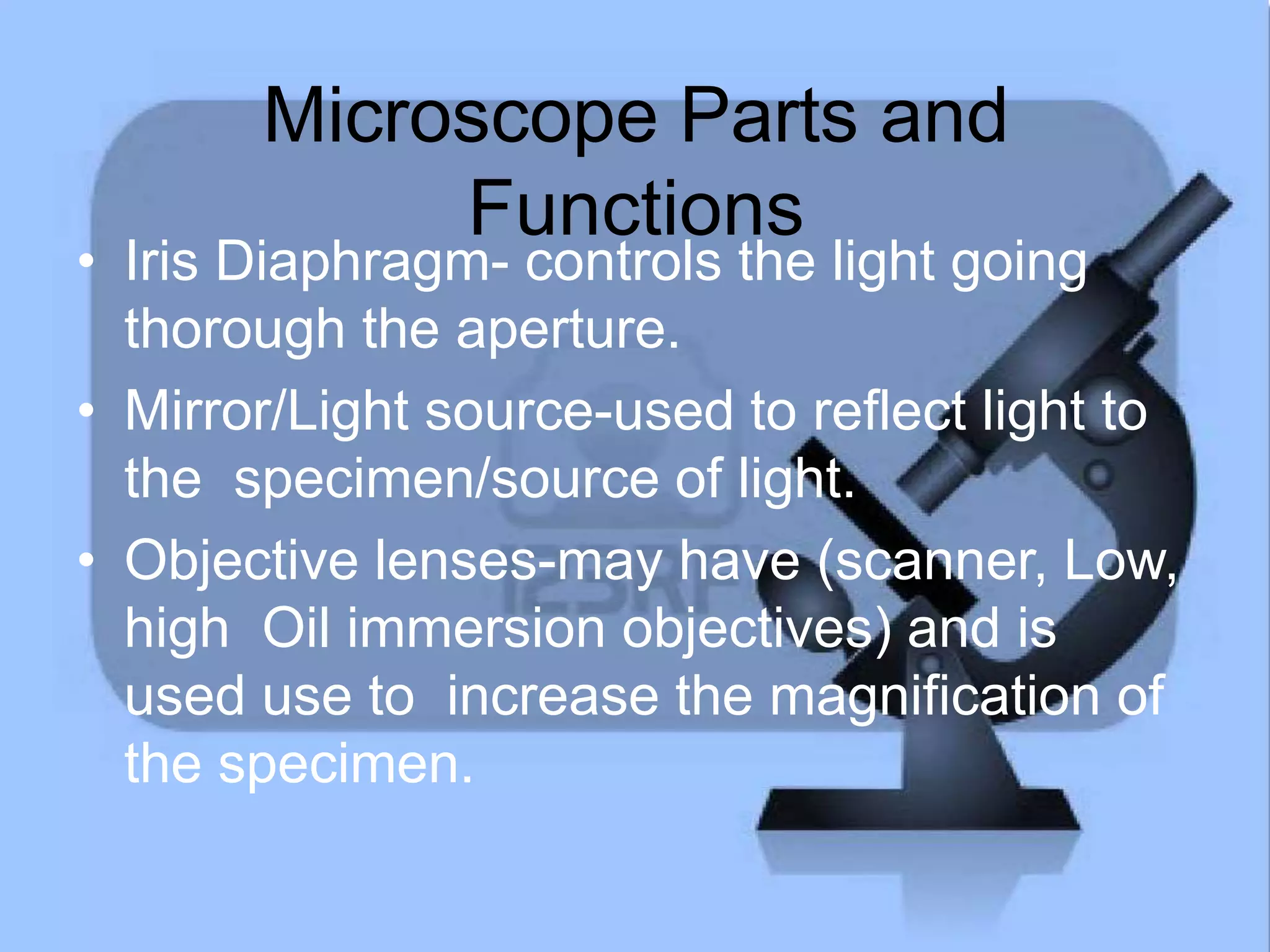 Microscope Parts and Functions

• Iris Diaphragm- controls the light going thorough the aperture.
• Mirror/Light source-used to reflect light to the  specimen/source of light.
• Objective lenses-may have (scanner, Low, high  Oil immersion objectives) and is used use to  increase the magnification of the specimen.